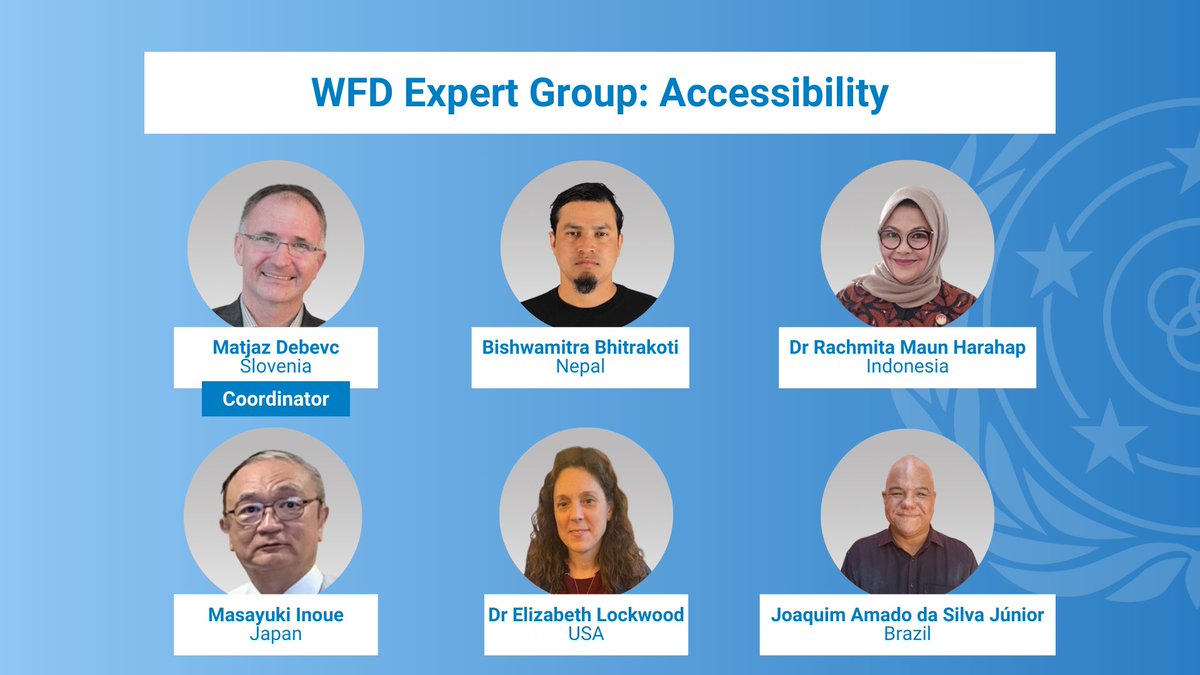 WFD Expert Group: Accessibility

Matjaz Debevc
Slovenia
Coordinator

Bishwamitra Bhitrakoti
Nepal

Dr Rachmita Maun Harahap
Indonesia

Masayuki Inoue
Japan

Dr Elizabeth Lockwood
USA

Joaquim Amado da Silva Júnior
Brazil